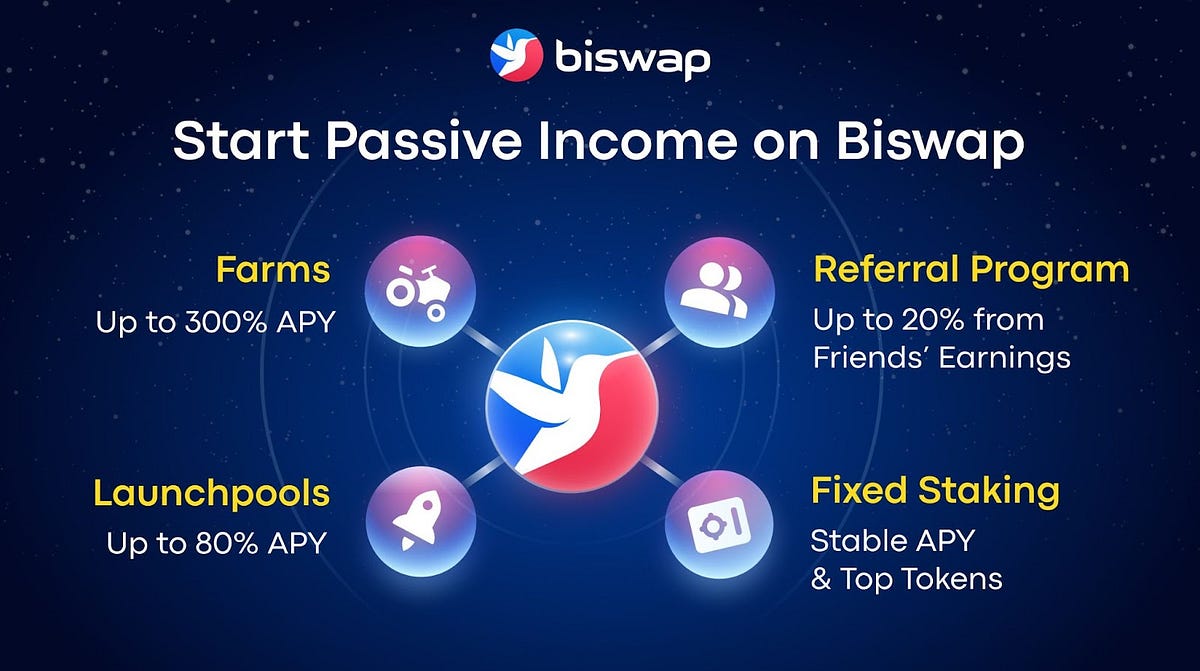 biswap

Start Passive Income on Biswap

Farms
Up to 300% APY

Referral Program
Up to 20% from Friends' Earnings

Launchpools
Up to 80% APY

Fixed Staking
Stable APY & Top Tokens